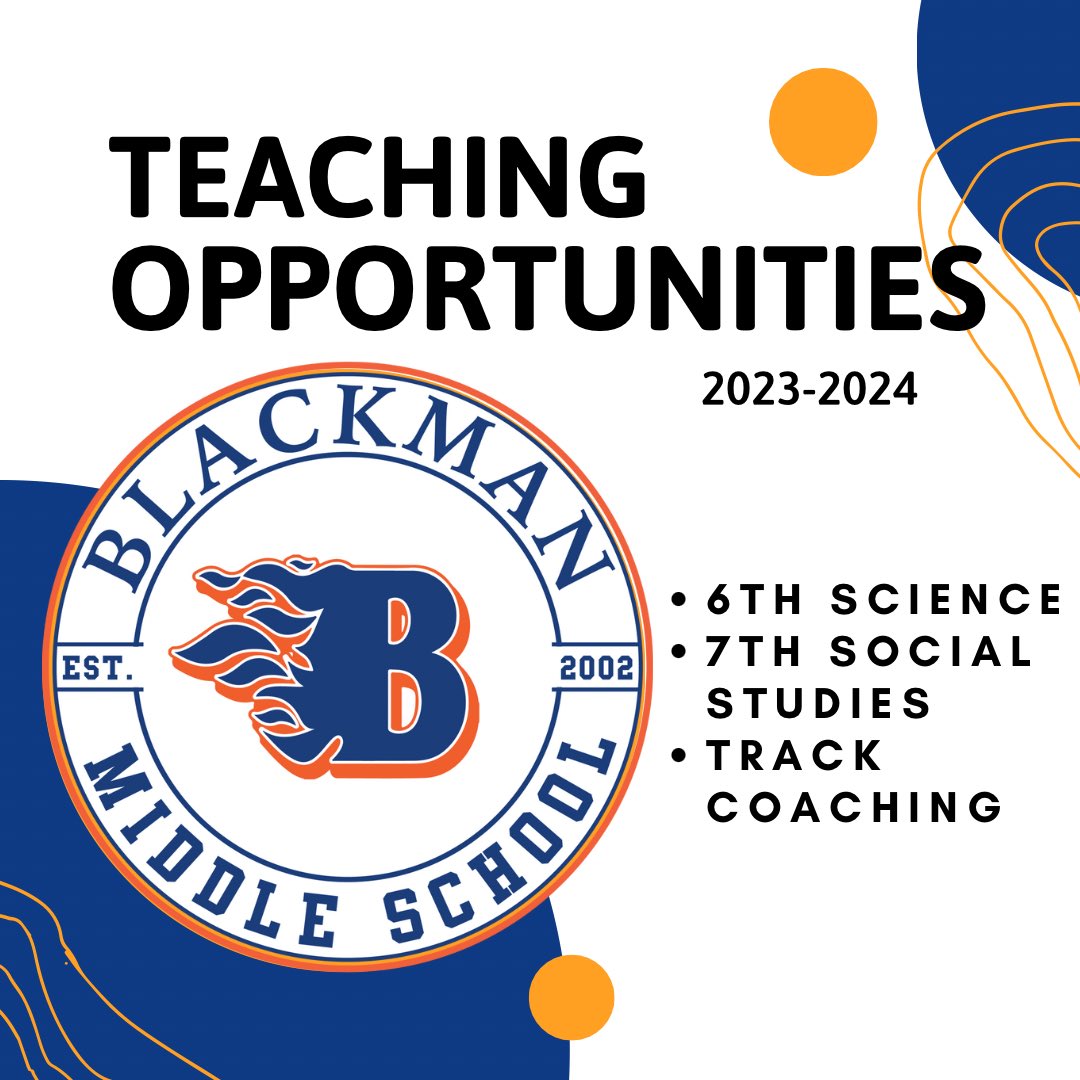 TEACHING OPPORTUNITIES

2023-2024

BLACKMAN

EST.

B

2002

MIDDLE SCHOOL

• 6TH SCIENCE
• 7TH SOCIAL STUDIES
• TRACK COACHING